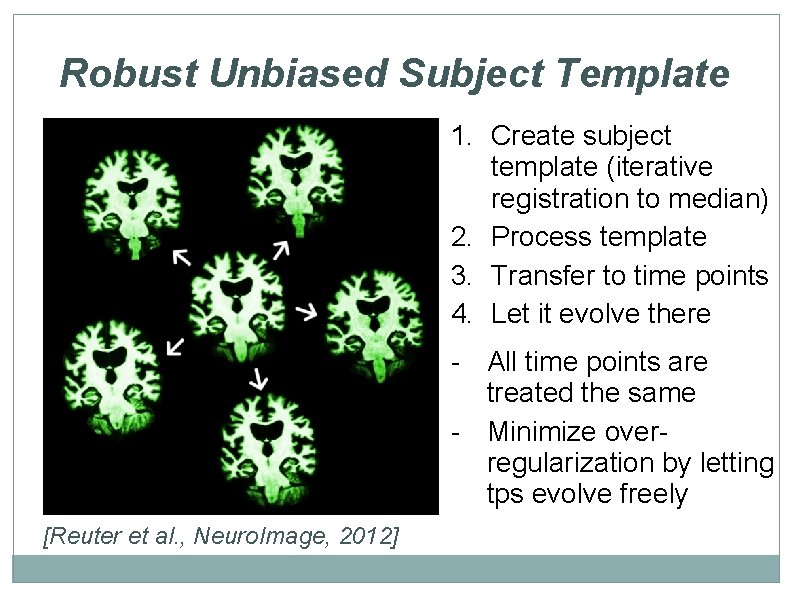 Robust Unbiased Subject Template

1. Create subject template (iterative registration to median)
2. Process template
3. Transfer to time points
4. Let it evolve there

- All time points are treated the same
- Minimize over-regularization by letting tps evolve freely

[Reuter et al., NeuroImage, 2012]